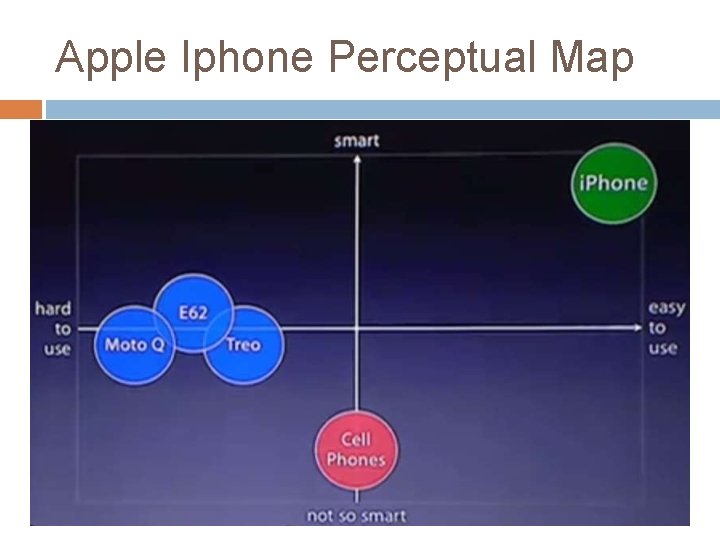 Apple Iphone Perceptual Map

smart

iPhone

hard to use

E62

Moto Q

Treo

easy to use

Cell Phones

not so smart